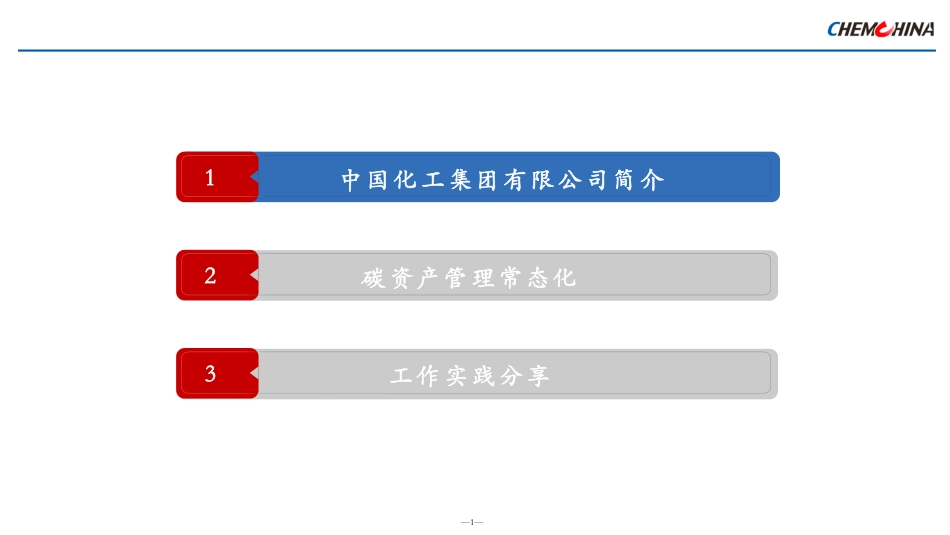 CHEMCHINA

1 中国化工集团有限公司简介

2 碳资产管理常态化

3 工作实践分享

—1—